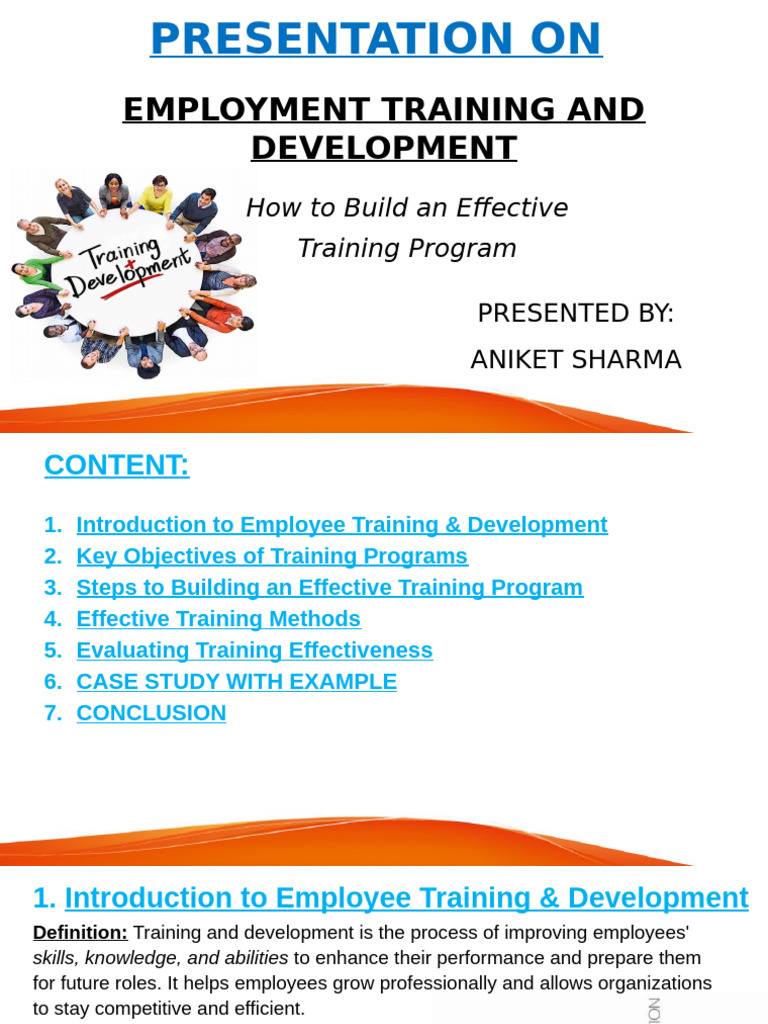 PRESENTATION ON

EMPLOYMENT TRAINING AND DEVELOPMENT

Training + Development

How to Build an Effective Training Program

PRESENTED BY:

ANIKET SHARMA

CONTENT:

1. Introduction to Employee Training & Development
2. Key Objectives of Training Programs
3. Steps to Building an Effective Training Program
4. Effective Training Methods
5. Evaluating Training Effectiveness
6. CASE STUDY WITH EXAMPLE
7. CONCLUSION

1. Introduction to Employee Training & Development

Definition: Training and development is the process of improving employees' skills, knowledge, and abilities to enhance their performance and prepare them for future roles. It helps employees grow professionally and allows organizations to stay competitive and efficient.